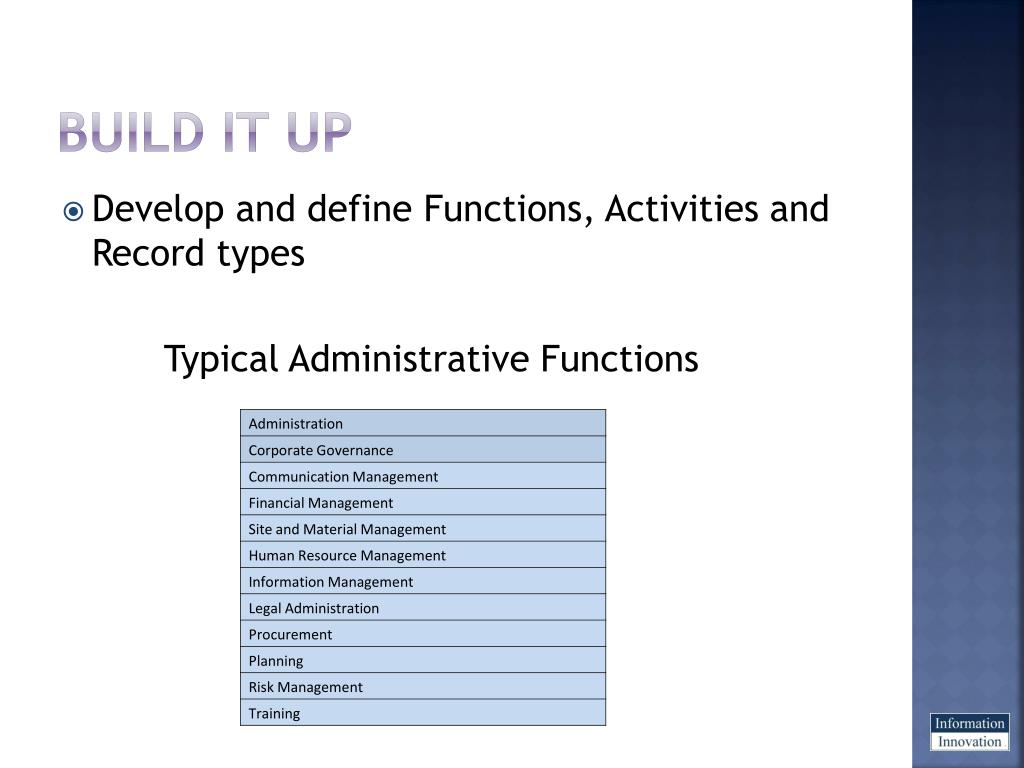 BUILD IT UP

Develop and define Functions, Activities and Record types

Typical Administrative Functions

| Administration |
|---|
| Corporate Governance |
| Communication Management |
| Financial Management |
| Site and Material Management |
| Human Resource Management |
| Information Management |
| Legal Administration |
| Procurement |
| Planning |
| Risk Management |
| Training |

Information
Innovation